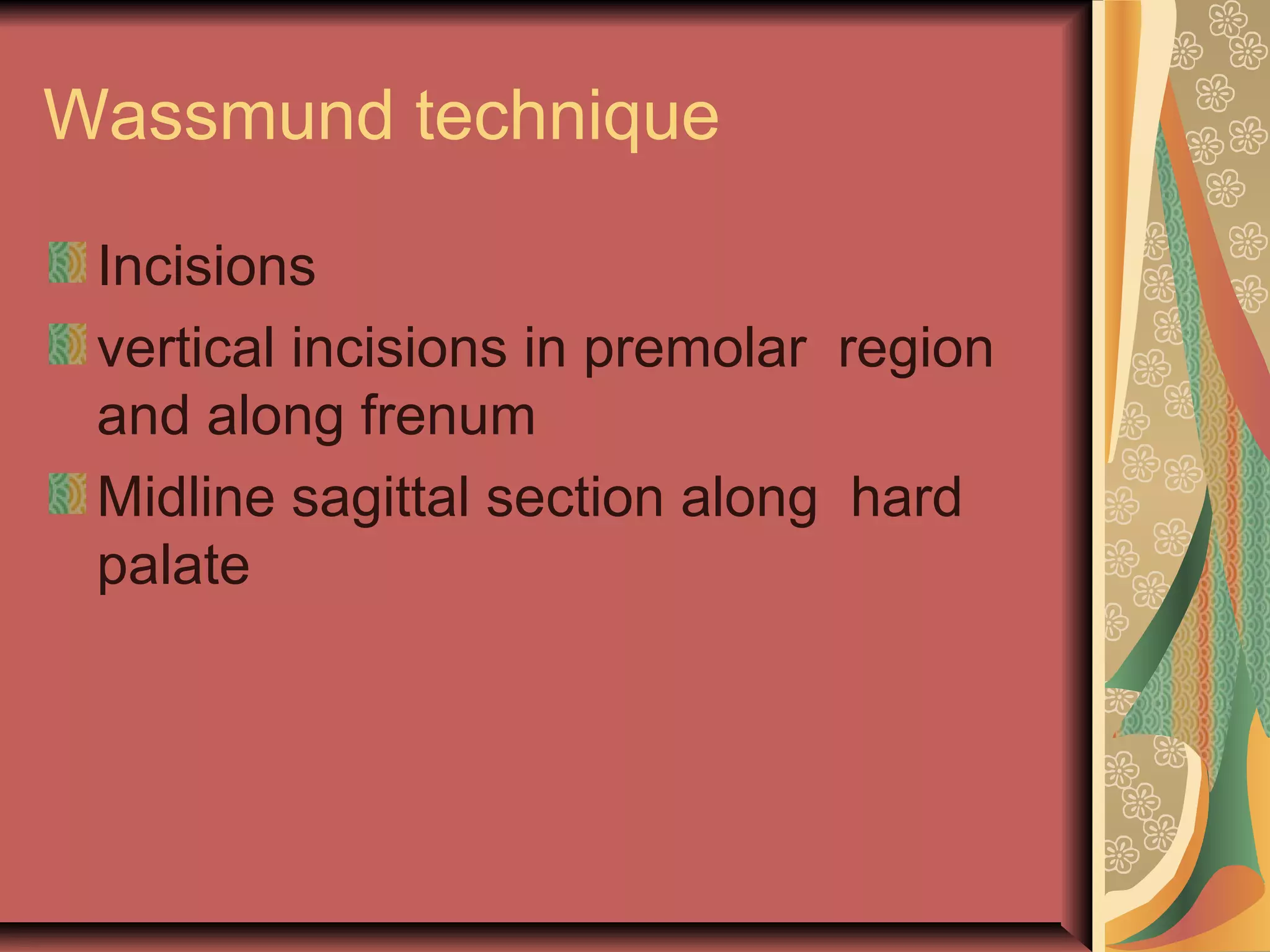 Wassmund technique

Incisions

vertical incisions in premolar region and along frenum

Midline sagittal section along hard palate